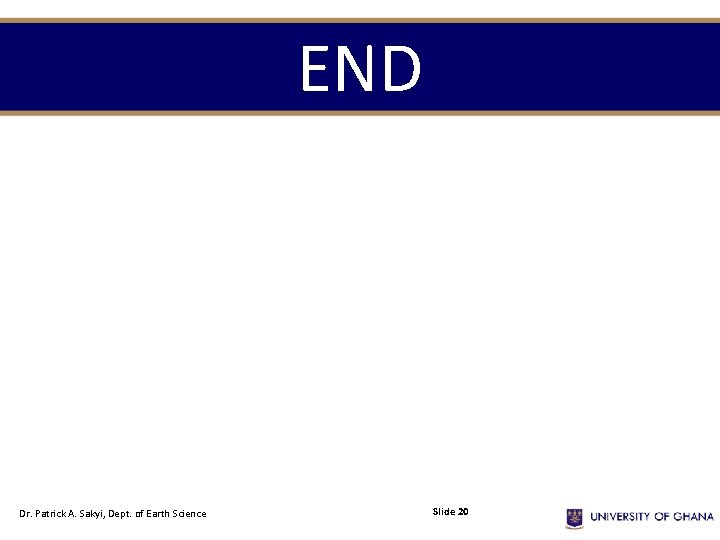 END

Dr. Patrick A. Sakyi, Dept. of Earth Science

Slide 20

UNIVERSITY OF GHANA